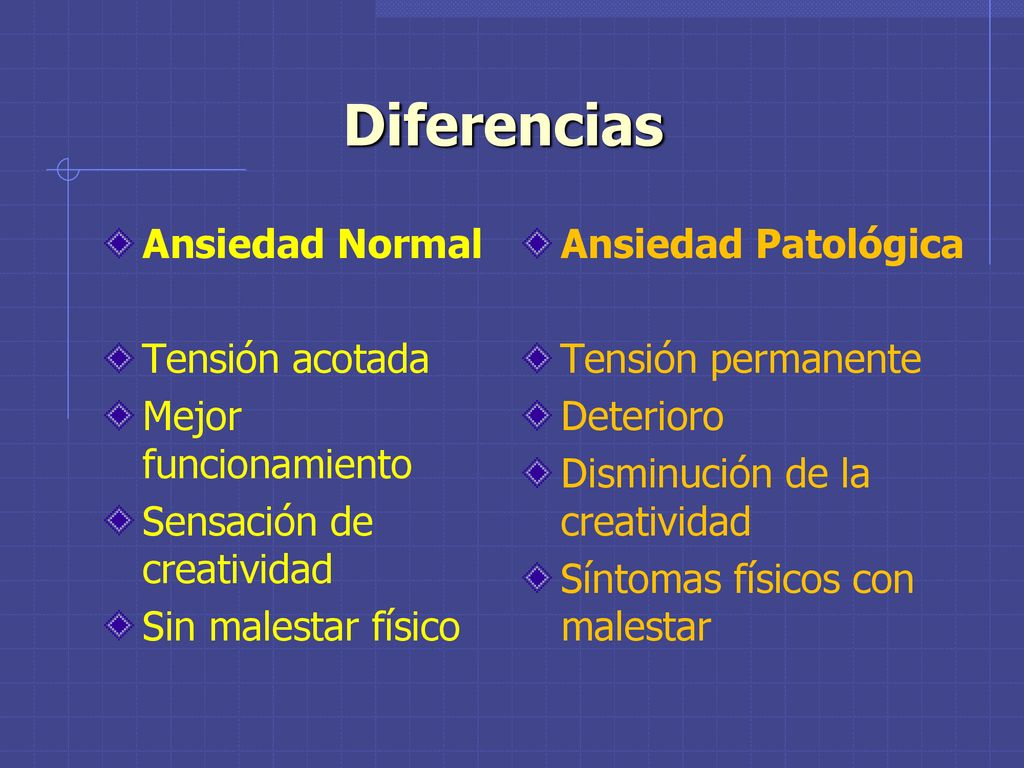 Diferencias

Ansiedad Normal

Tensión acotada

Mejor funcionamiento

Sensación de creatividad

Sin malestar físico

Ansiedad Patológica

Tensión permanente

Deterioro

Disminución de la creatividad

Síntomas físicos con malestar